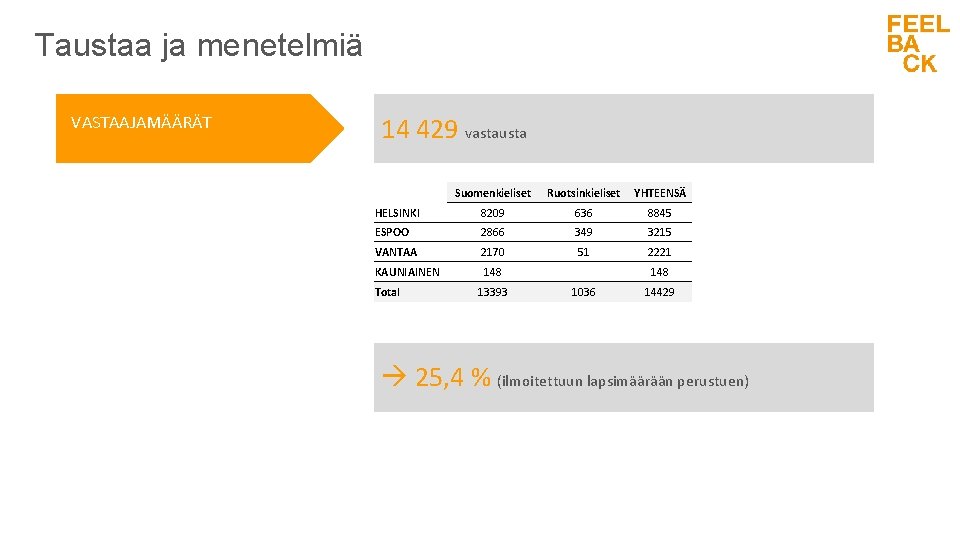 Taustaa ja menetelmiä

FEEL
BA
CK

VASTAAJAMÄÄRÄT

14 429 vastausta

| | Suomenkieliset | Ruotsinkieliset | YHTEENSÄ |
|---|---|---|---|
| HELSINKI | 8209 | 636 | 8845 |
| ESPOO | 2866 | 349 | 3215 |
| VANTAA | 2170 | 51 | 2221 |
| KAUNIAINEN | 148 | | 148 |
| Total | 13393 | 1036 | 14429 |

→ 25,4 % (ilmoitettuun lapsimäärään perustuen)